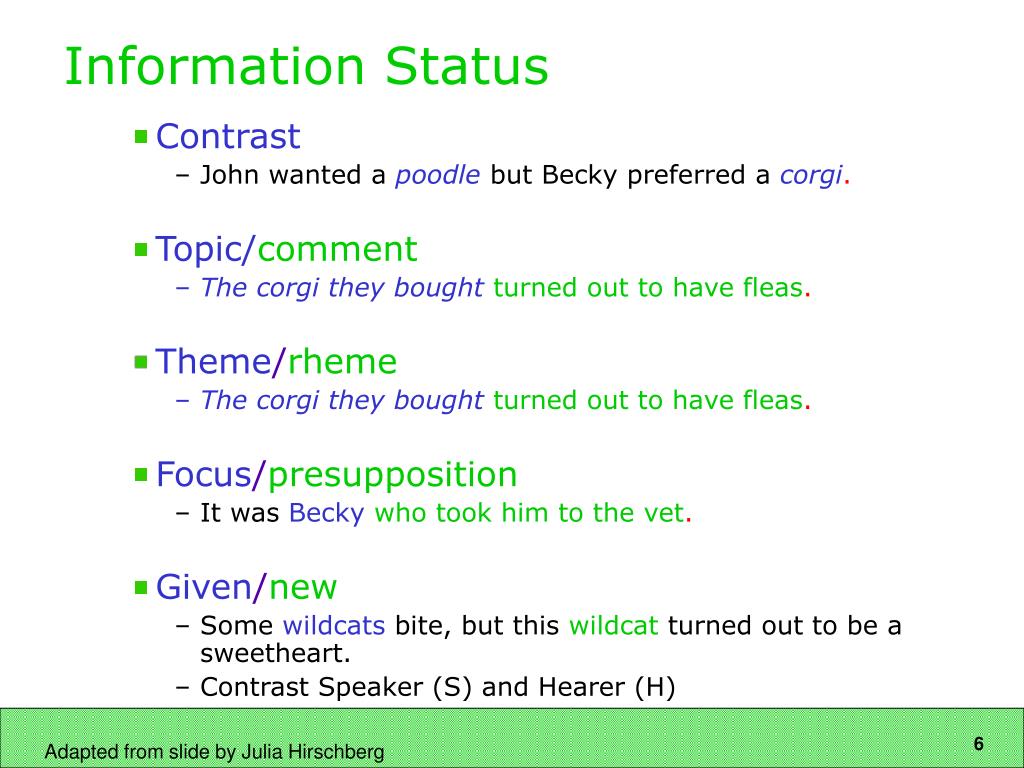 Information Status

Contrast
– John wanted a poodle but Becky preferred a corgi.

Topic/comment
– The corgi they bought turned out to have fleas.

Theme/rheme
– The corgi they bought turned out to have fleas.

Focus/presupposition
– It was Becky who took him to the vet.

Given/new
– Some wildcats bite, but this wildcat turned out to be a sweetheart.
– Contrast Speaker (S) and Hearer (H)

Adapted from slide by Julia Hirschberg

6